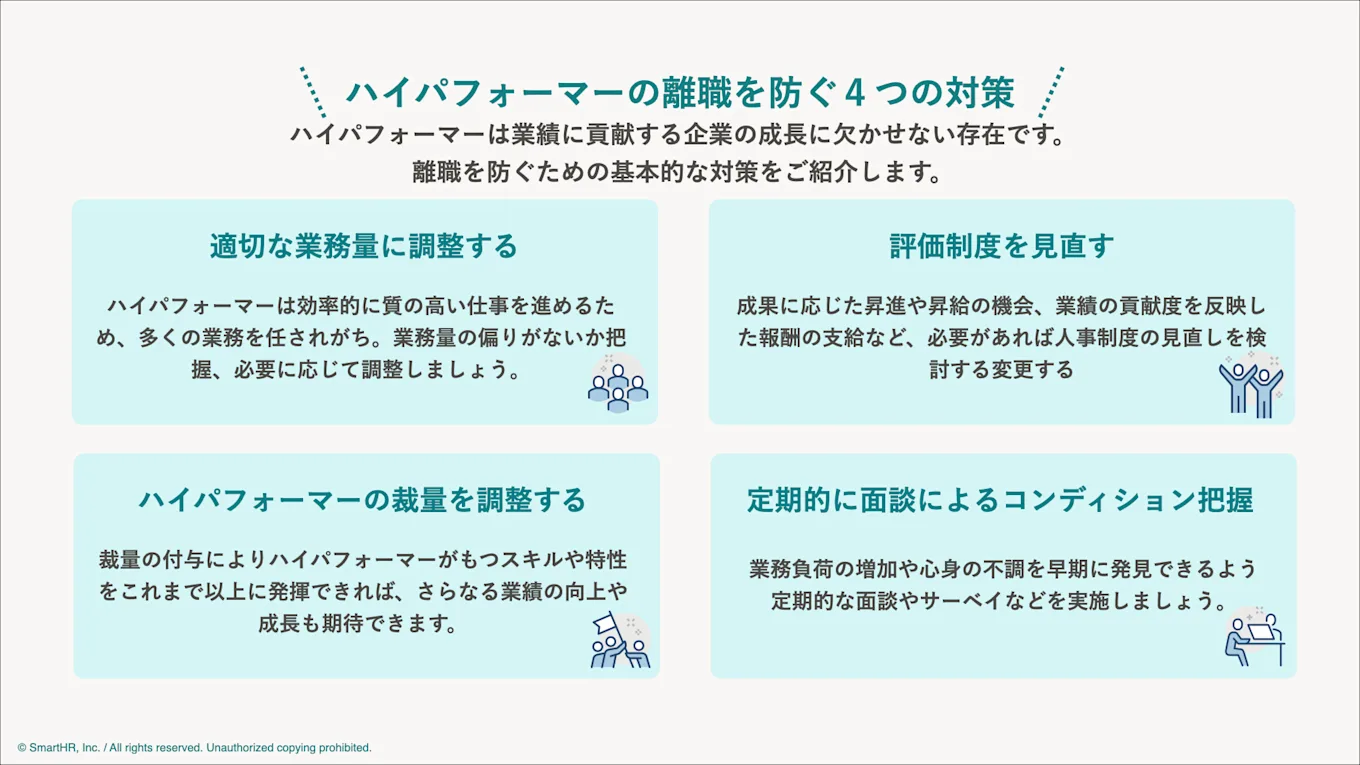 ハイパフォーマーの離職を防ぐ４つの対策

ハイパフォーマーは業績に貢献する企業の成長に欠かせない存在です。
離職を防ぐための基本的な対策をご紹介します。

適切な業務量に調整する

ハイパフォーマーは効率的に質の高い仕事を進めるため、多くの業務を任されがち。業務量の偏りがないか把握、必要に応じて調整しましょう。

評価制度を見直す

成果に応じた昇進や昇給の機会、業績の貢献度を反映した報酬の支給など、必要があれば人事制度の見直しを検討する変更する

ハイパフォーマーの裁量を調整する

裁量の付与によりハイパフォーマーがもつスキルや特性をこれまで以上に発揮できれば、さらなる業績の向上や成長も期待できます。

定期的に面談によるコンディション把握

業務負荷の増加や心身の不調を早期に発見できるよう定期的な面談やサーベイなどを実施しましょう。

© SmartHR, Inc. / All rights reserved. Unauthorized copying prohibited.